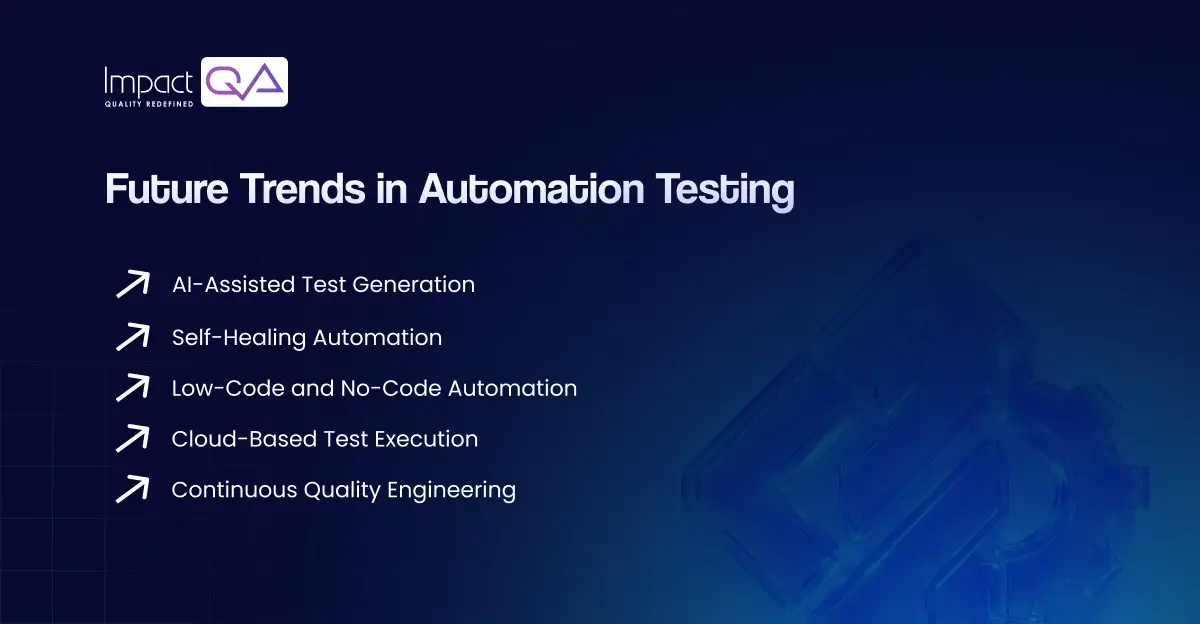 Impact QA
QUALITY REDEFINED

Future Trends in Automation Testing

AI-Assisted Test Generation

Self-Healing Automation

Low-Code and No-Code Automation

Cloud-Based Test Execution

Continuous Quality Engineering